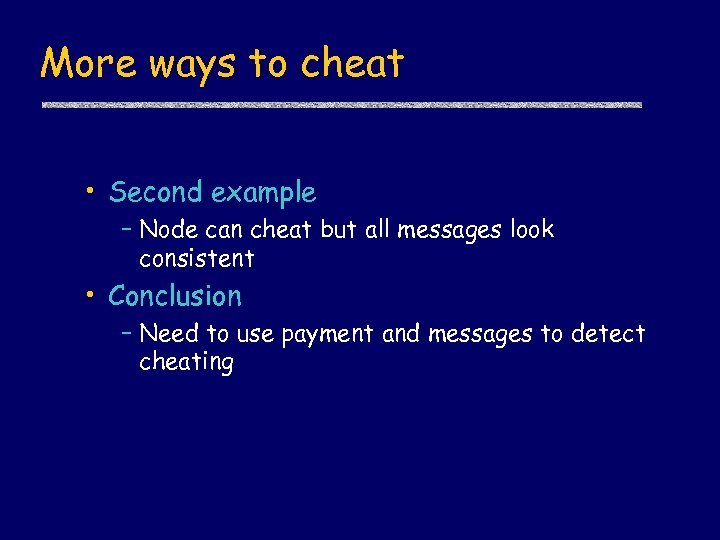 More ways to cheat

• Second example
  – Node can cheat but all messages look consistent
• Conclusion
  – Need to use payment and messages to detect cheating